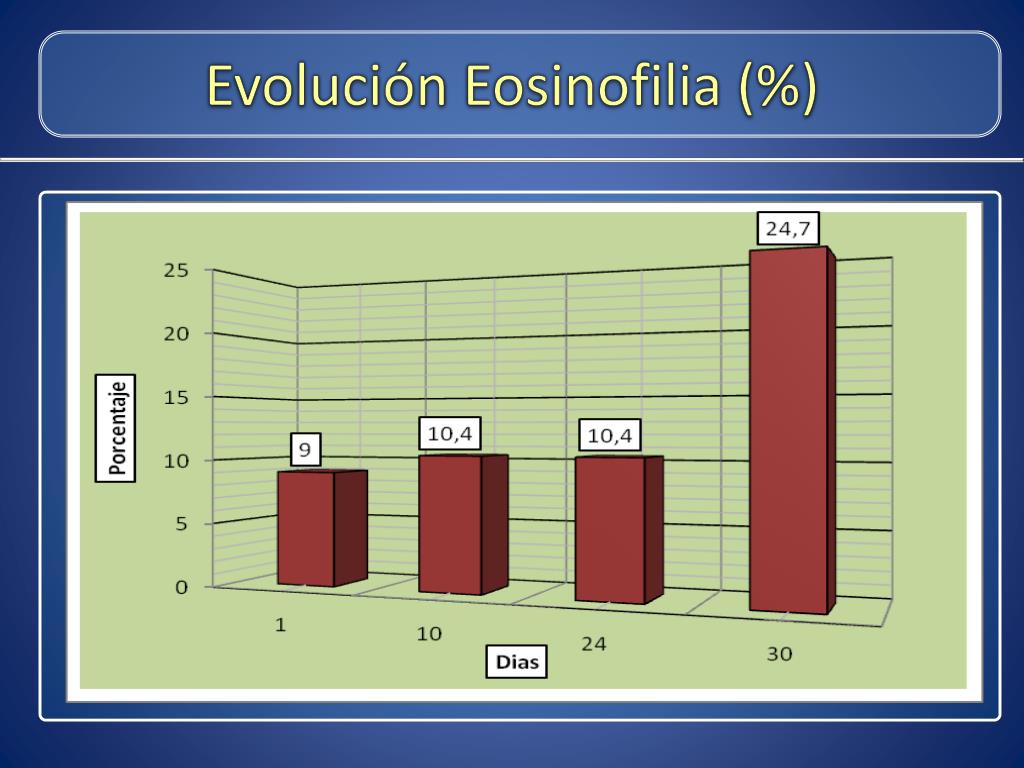 Evolución Eosinofilia (%)

Porcentaje

25
20
15
10
5
0

9
10,4
10,4
24,7

1
10
24
30

Dias